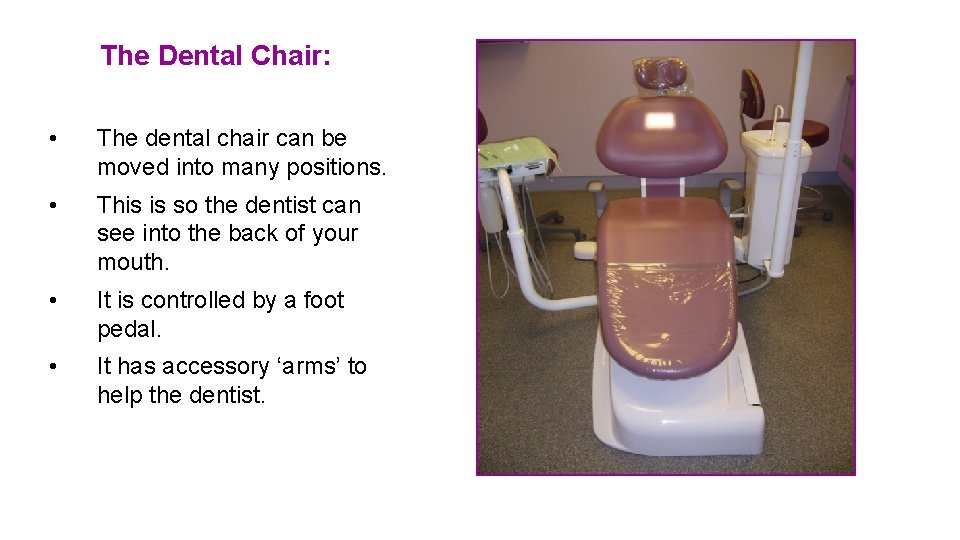 The Dental Chair:

• The dental chair can be moved into many positions.

• This is so the dentist can see into the back of your mouth.

• It is controlled by a foot pedal.

• It has accessory ‘arms’ to help the dentist.